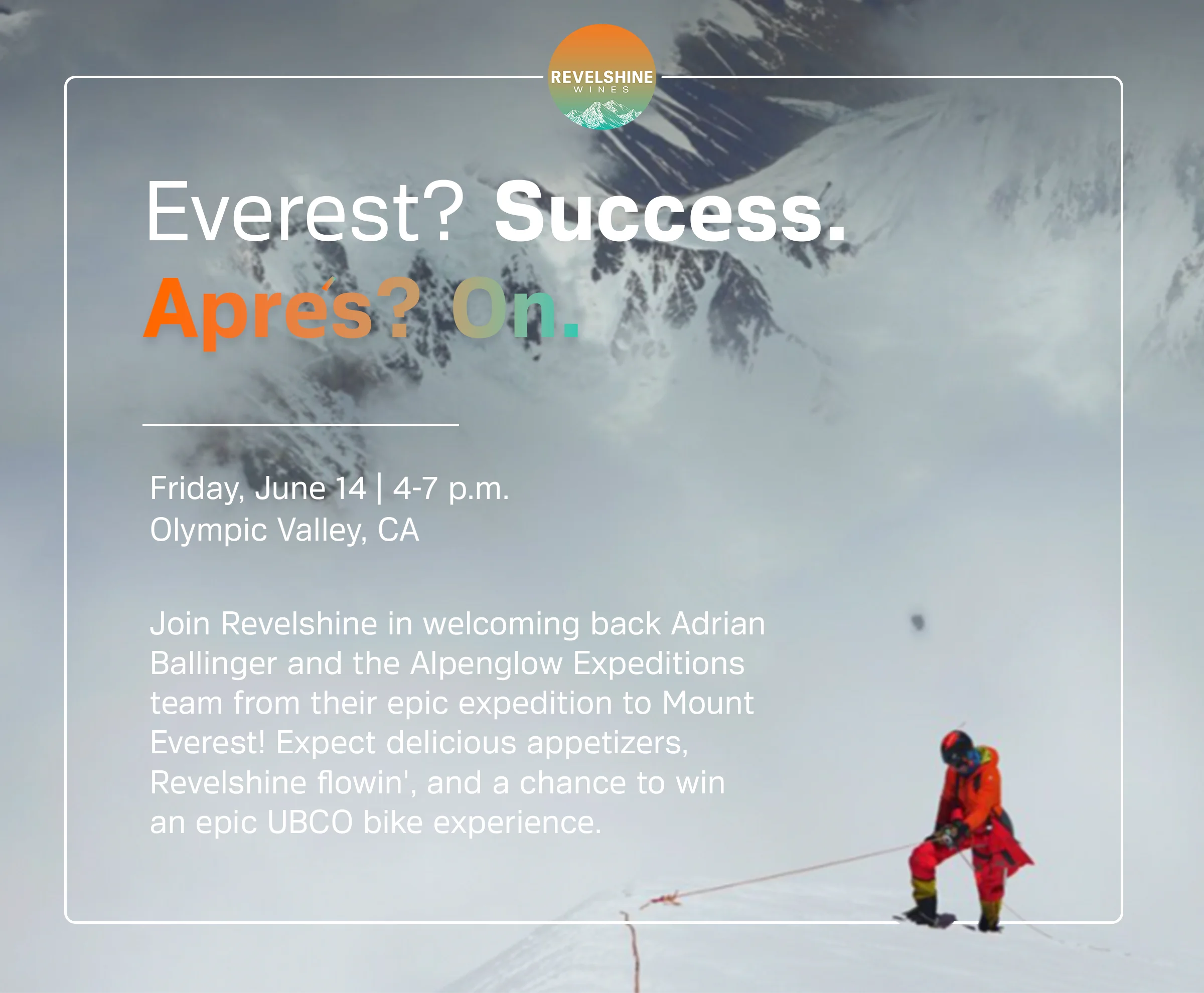 REVELSHINE
WINES

Everest? Success.
Aprés? On.

Friday, June 14 | 4-7 p.m.
Olympic Valley, CA

Join Revelshine in welcoming back Adrian Ballinger and the Alpenglow Expeditions team from their epic expedition to Mount Everest! Expect delicious appetizers, Revelshine flowin', and a chance to win an epic UBCO bike experience.